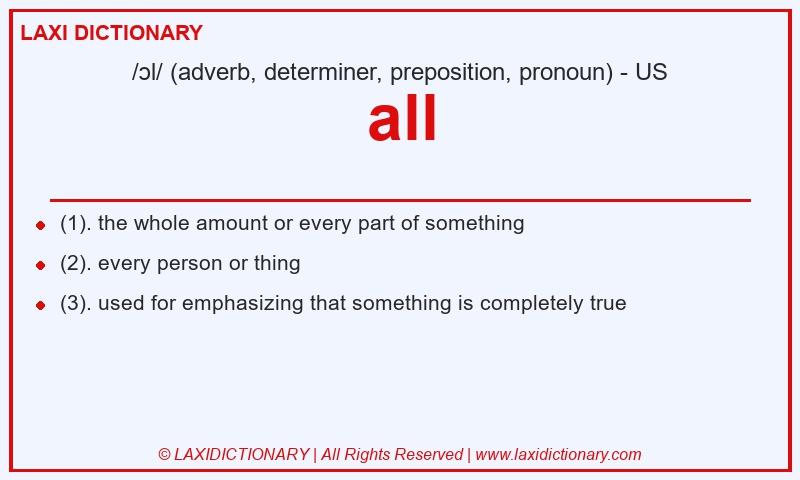 LAXI DICTIONARY

/ɔl/ (adverb, determiner, preposition, pronoun) - US

all

- (1). the whole amount or every part of something
- (2). every person or thing
- (3). used for emphasizing that something is completely true

© LAXIDICTIONARY | All Rights Reserved | www.laxidictionary.com